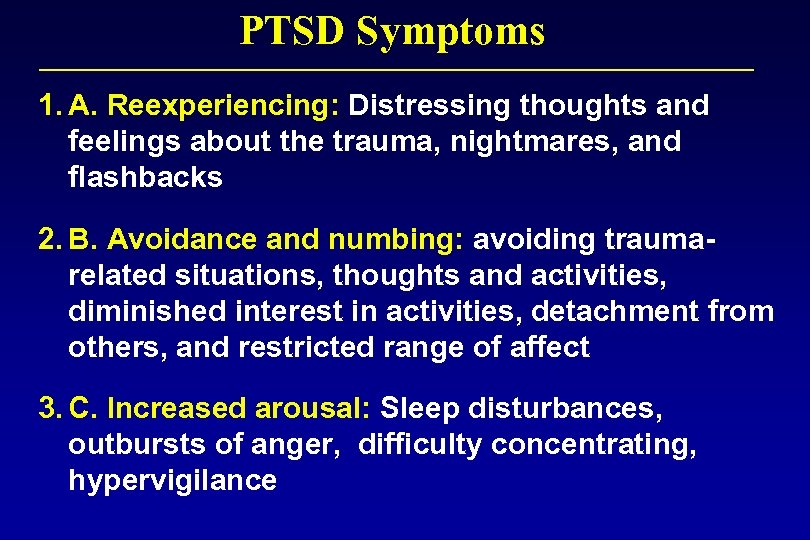 PTSD Symptoms

1. A. Reexperiencing: Distressing thoughts and feelings about the trauma, nightmares, and flashbacks

2. B. Avoidance and numbing: avoiding trauma-related situations, thoughts and activities, diminished interest in activities, detachment from others, and restricted range of affect

3. C. Increased arousal: Sleep disturbances, outbursts of anger, difficulty concentrating, hypervigilance